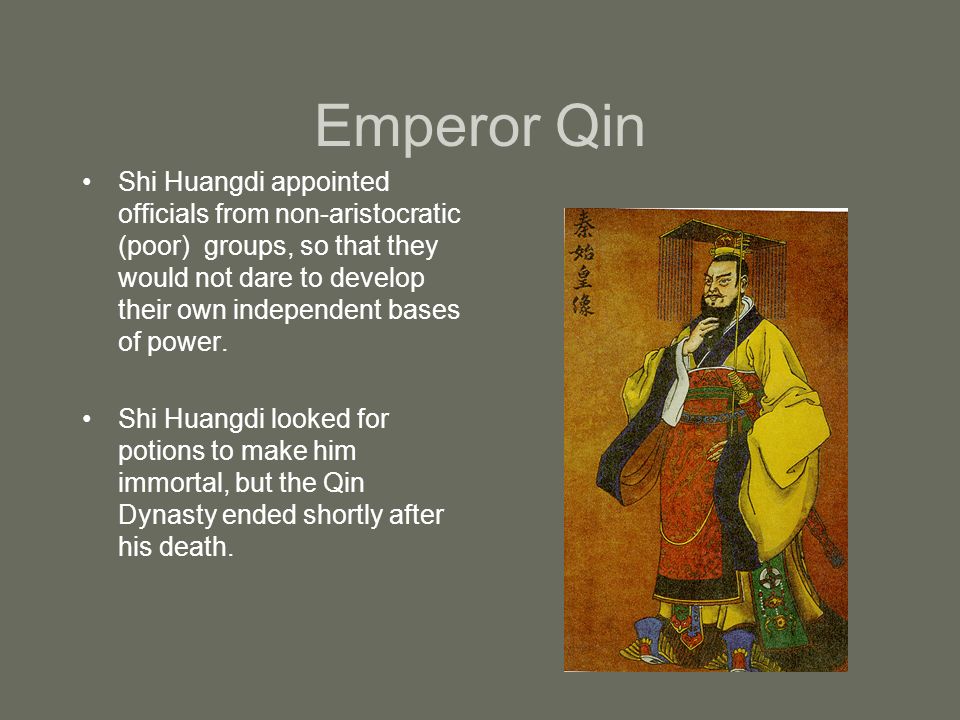 Emperor Qin

• Shi Huangdi appointed officials from non-aristocratic (poor) groups, so that they would not dare to develop their own independent bases of power.

• Shi Huangdi looked for potions to make him immortal, but the Qin Dynasty ended shortly after his death.

秦始皇像